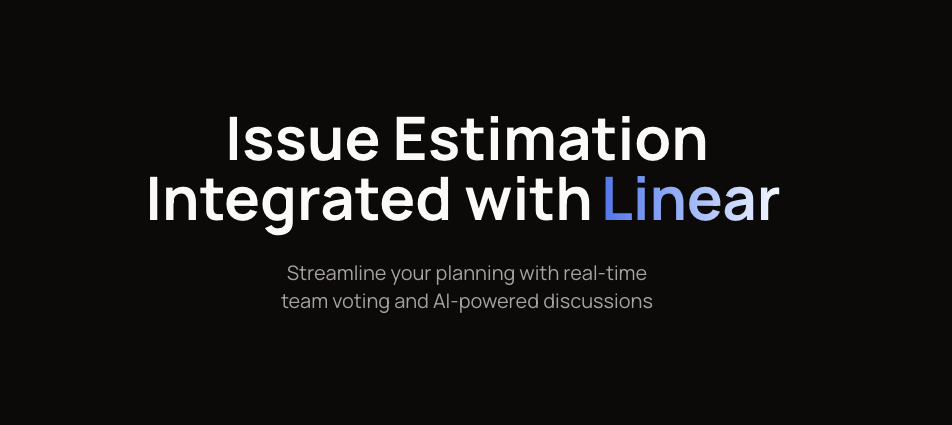 Issue Estimation Integrated with Linear

Streamline your planning with real-time team voting and AI-powered discussions